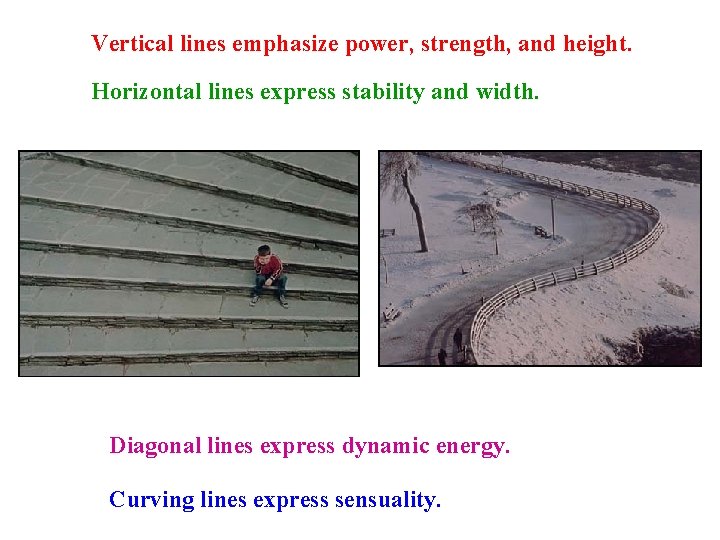 Vertical lines emphasize power, strength, and height.

Horizontal lines express stability and width.

Diagonal lines express dynamic energy.

Curving lines express sensuality.